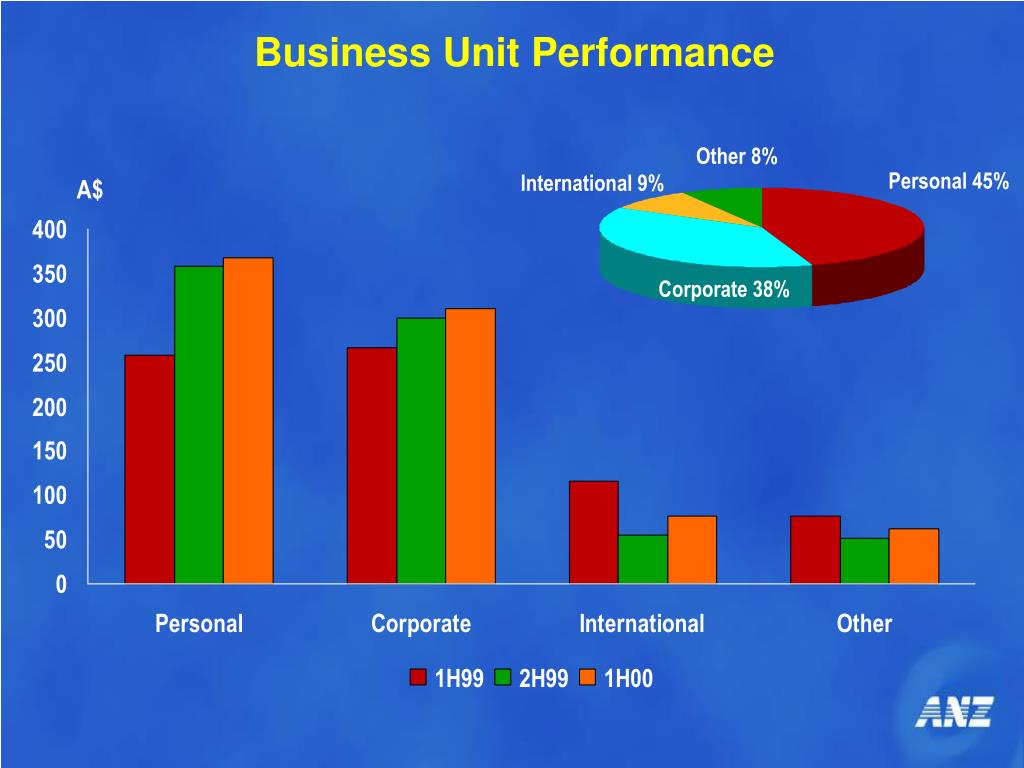 Business Unit Performance

Other 8%
International 9%
Personal 45%
Corporate 38%

A$
400
350
300
250
200
150
100
50
0

Personal
Corporate
International
Other

1H99 2H99 1H00

ANZ